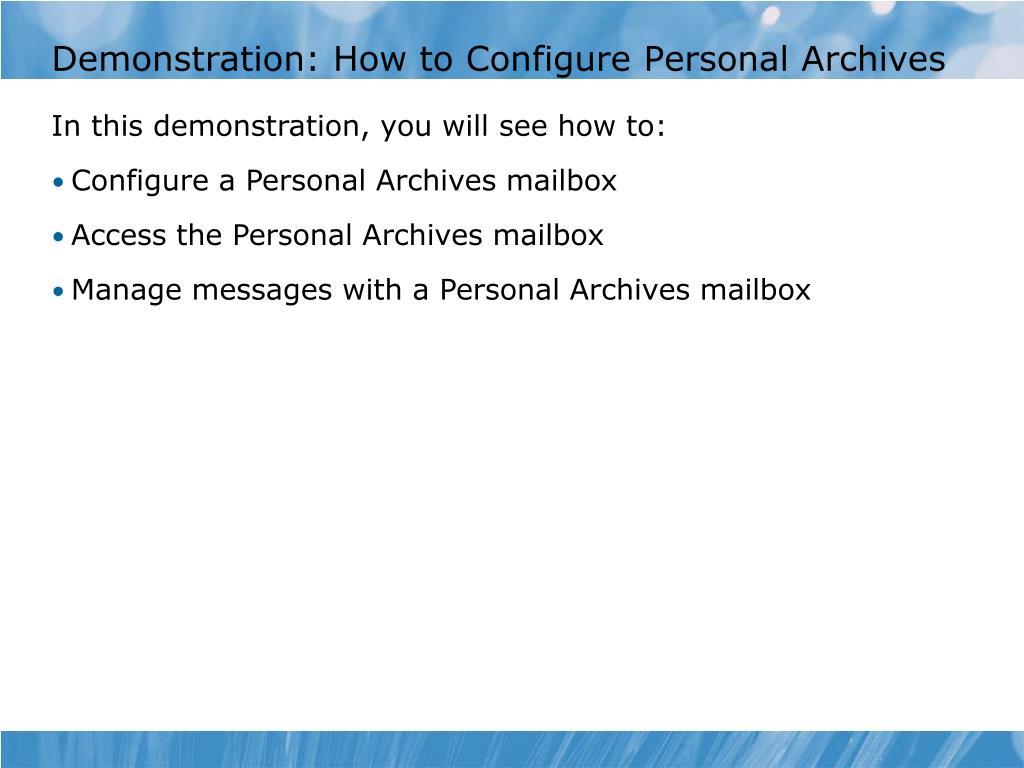 Demonstration: How to Configure Personal Archives

In this demonstration, you will see how to:

• Configure a Personal Archives mailbox

• Access the Personal Archives mailbox

• Manage messages with a Personal Archives mailbox